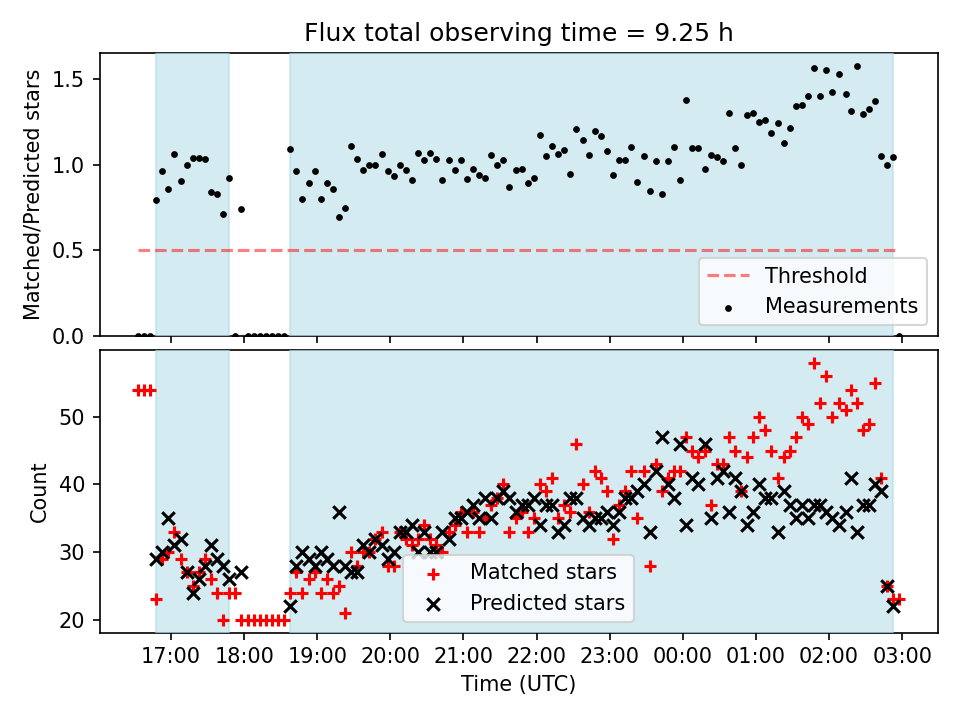 Flux total observing time = 9.25 h

Matched/Predicted stars

1.5
1.0
0.5
0.0

Threshold
Measurements

Count

50
40
30
20

Matched stars
Predicted stars

17:00 18:00 19:00 20:00 21:00 22:00 23:00 00:00 01:00 02:00 03:00

Time (UTC)